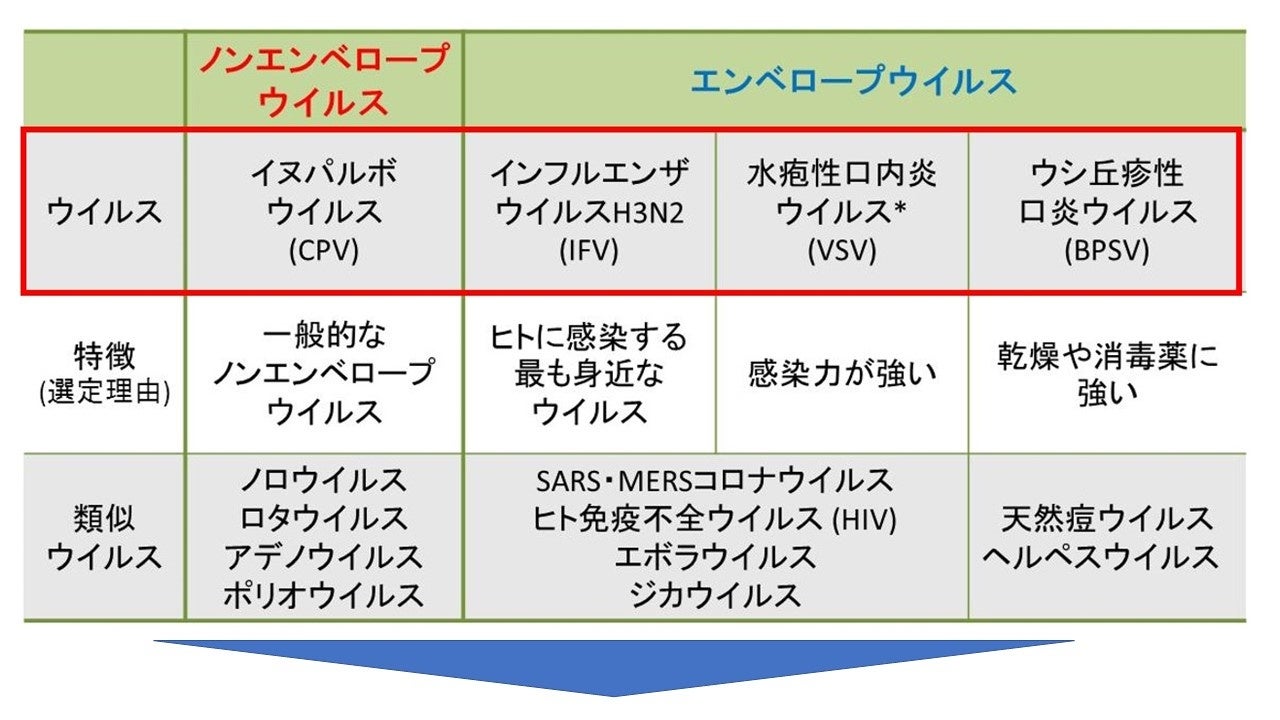 | | ノンエンベロープウイルス | エンベロープウイルス | | |
|---|---|---|---|---|
| ウイルス | イヌパルボウイルス (CPV) | インフルエンザウイルスH3N2 (IFV) | 水疱性口内炎ウイルス* (VSV) | ウシ丘疹性口炎ウイルス (BPSV) |
| 特徴 (選定理由) | 一般的なノンエンベロープウイルス | ヒトに感染する最も身近なウイルス | 感染力が強い | 乾燥や消毒薬に強い |
| 類似ウイルス | ノロウイルス ロタウイルス アデノウイルス ポリオウイルス | SARS・MERSコロナウイルス ヒト免疫不全ウイルス (HIV) エボラウイルス ジカウイルス | | 天然痘ウイルス ヘルペスウイルス |